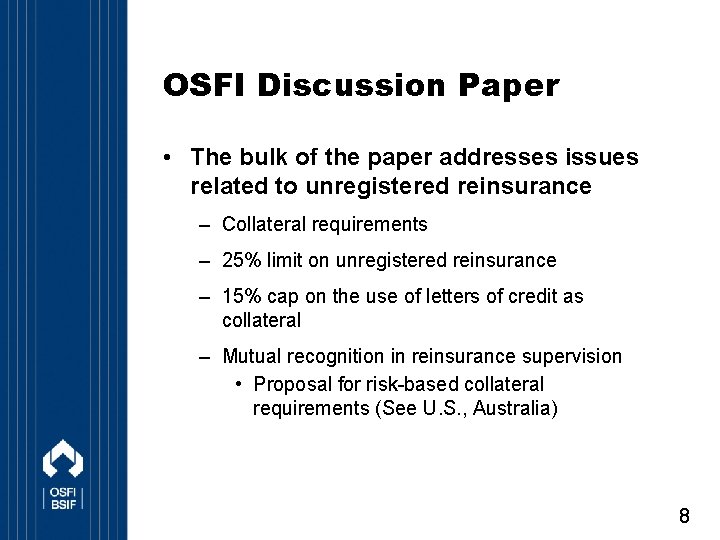 OSFI Discussion Paper

• The bulk of the paper addresses issues related to unregistered reinsurance

– Collateral requirements

– 25% limit on unregistered reinsurance

– 15% cap on the use of letters of credit as collateral

– Mutual recognition in reinsurance supervision

• Proposal for risk-based collateral requirements (See U.S., Australia)

OSFI
BSIF

8